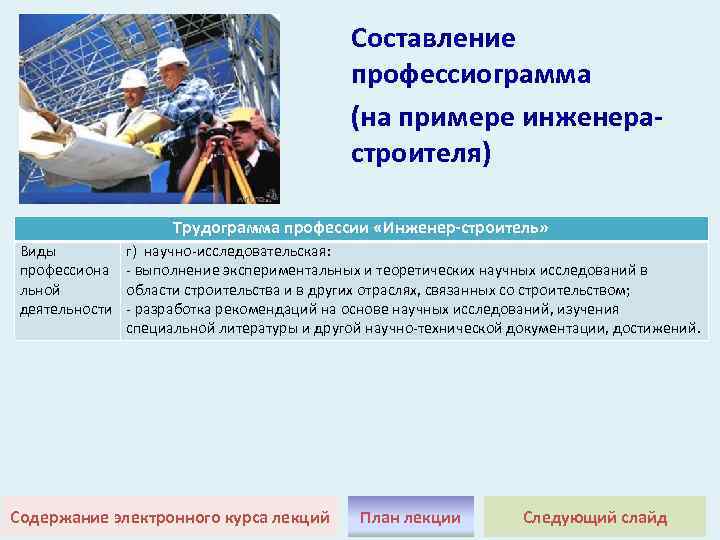 Составление профессиограмма

(на примере инженера-строителя)

| Трудограмма профессии «Инженер-строитель» | |
|---|---|
| Виды профессиональной деятельности | г) научно-исследовательская:<br>- выполнение экспериментальных и теоретических научных исследований в области строительства и в других отраслях, связанных со строительством;<br>- разработка рекомендаций на основе научных исследований, изучения специальной литературы и другой научно-технической документации, достижений. |

Содержание электронного курса лекций

План лекции

Следующий слайд